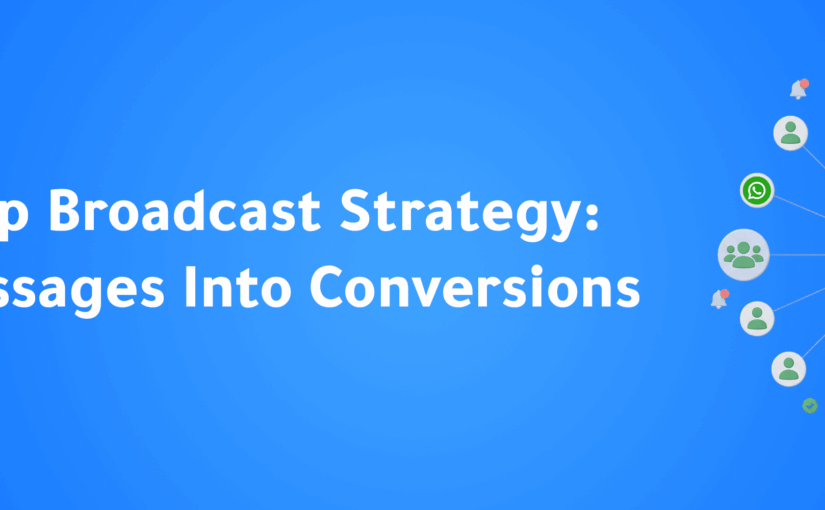 p Broadcast Strategy:
ssages Into Conversions